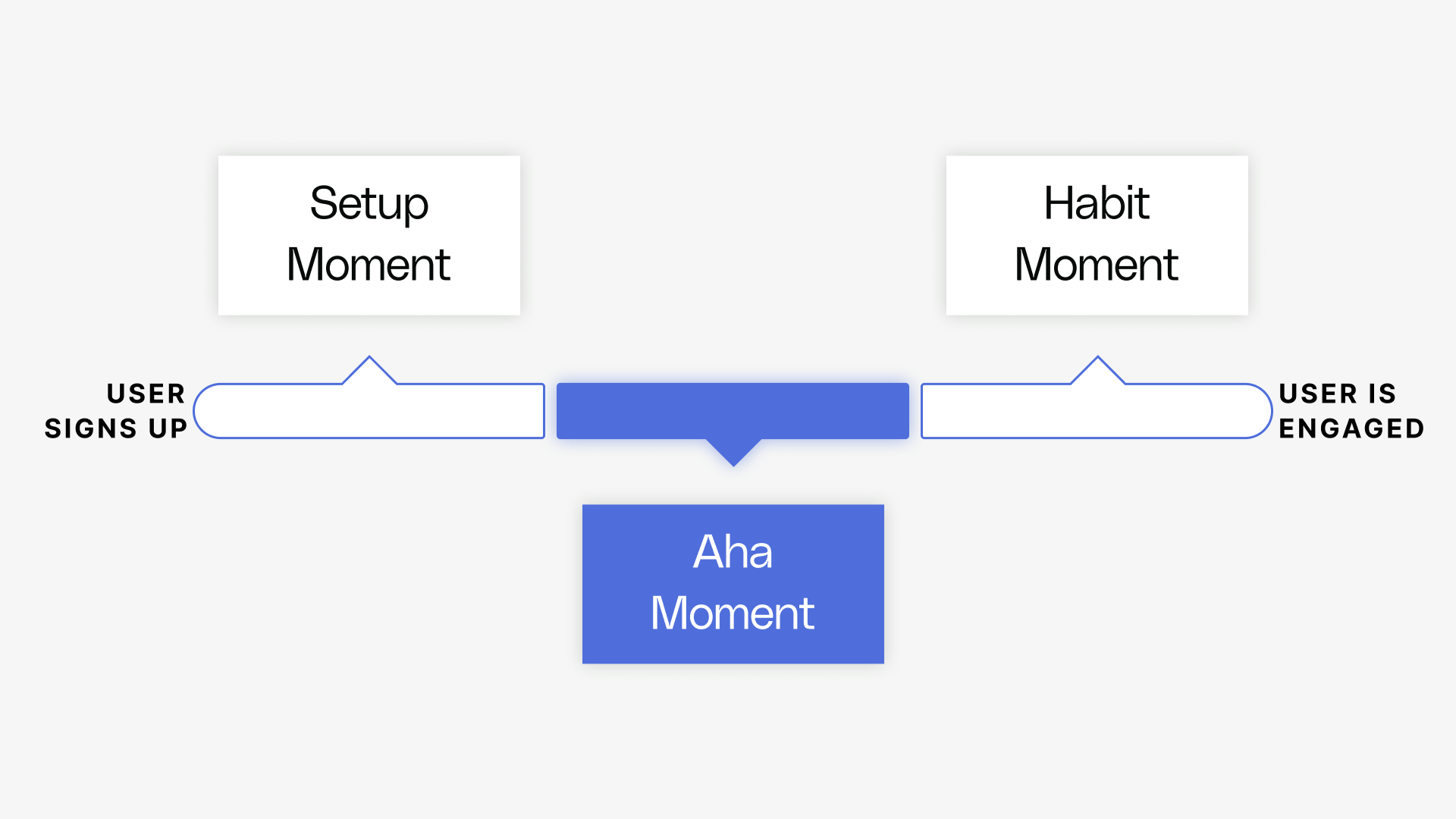 Setup Moment

Habit Moment

USER SIGNS UP

USER IS ENGAGED

Aha Moment